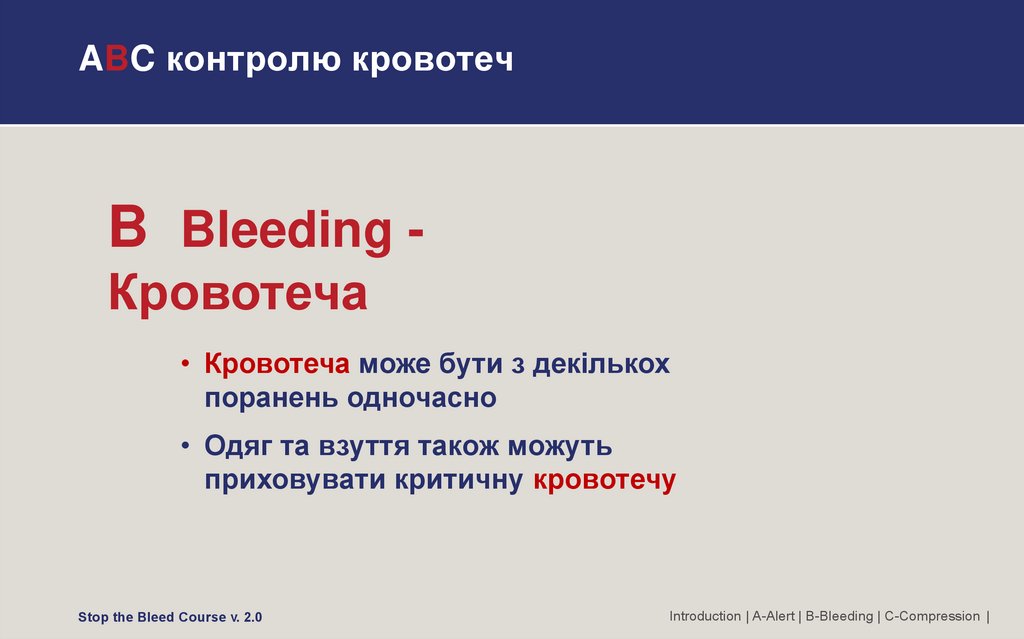 ABC контролю кровотеч

B Bleeding - Кровотеча

• Кровотеча може бути з декількох поранень одночасно

• Одяг та взуття також можуть приховувати критичну кровотечу

Stop the Bleed Course v. 2.0

Introduction | A-Alert | B-Bleeding | C-Compression |